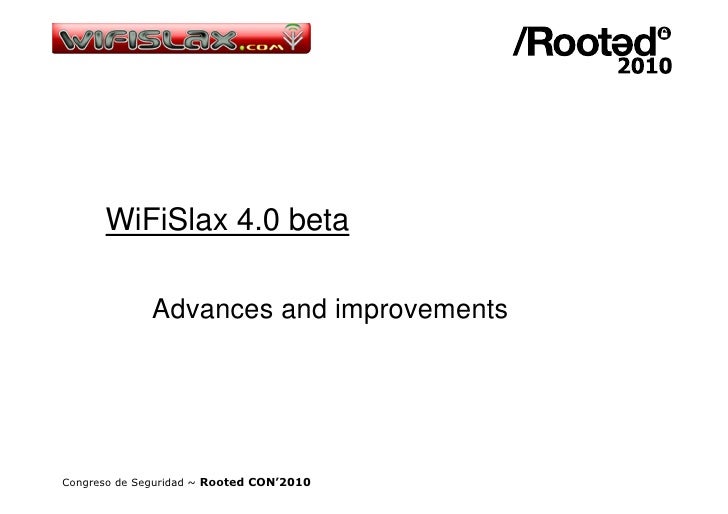 WIFISLAX.COM

/Rooted
2010

WiFiSlax 4.0 beta

Advances and improvements

Congreso de Seguridad ~ Rooted CON'2010